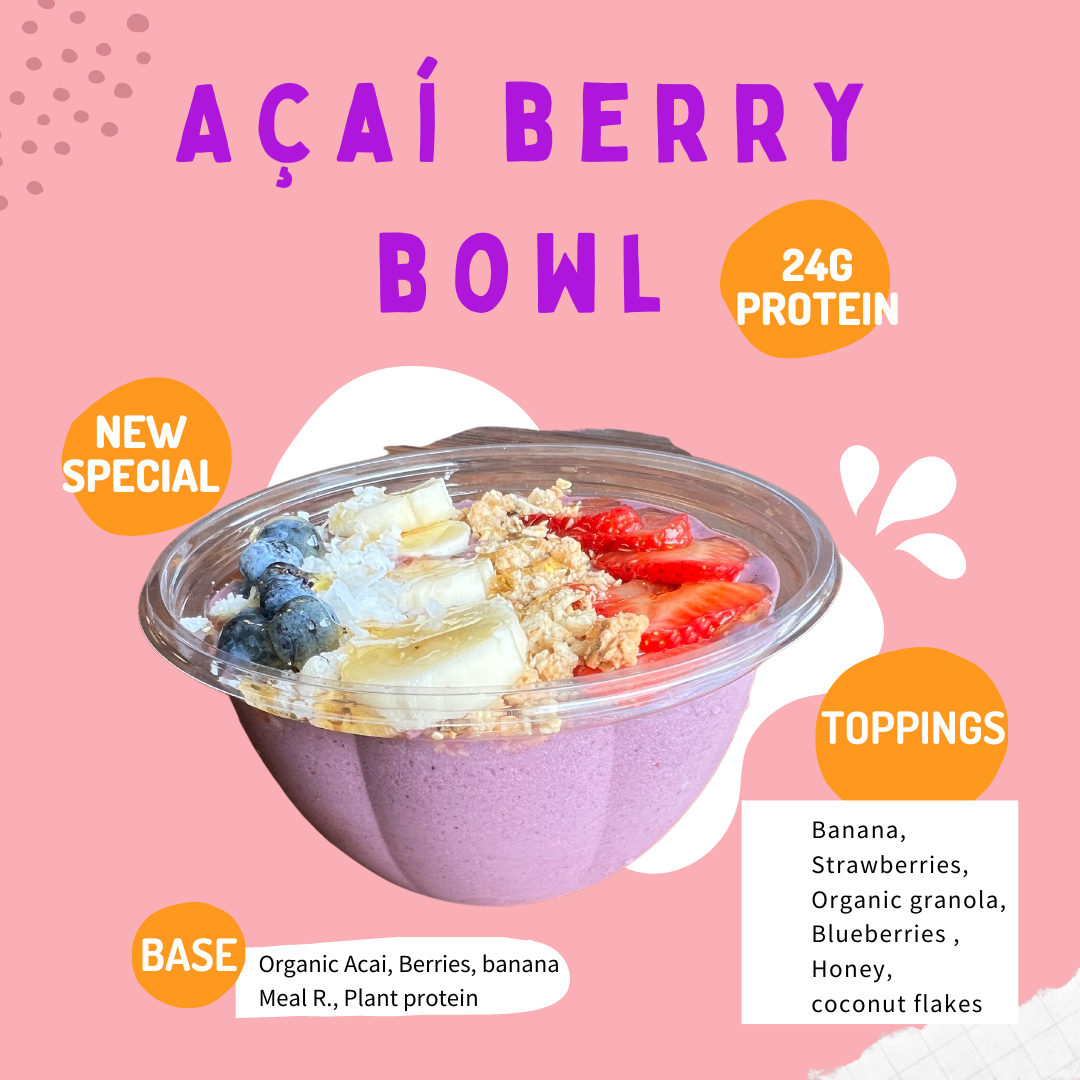 AÇAÍ BERRY BOWL

24G PROTEIN

NEW SPECIAL

TOPPINGS

Banana,
Strawberries,
Organic granola,
Blueberries ,
Honey,
coconut flakes

BASE

Organic Acai, Berries, banana
Meal R., Plant protein